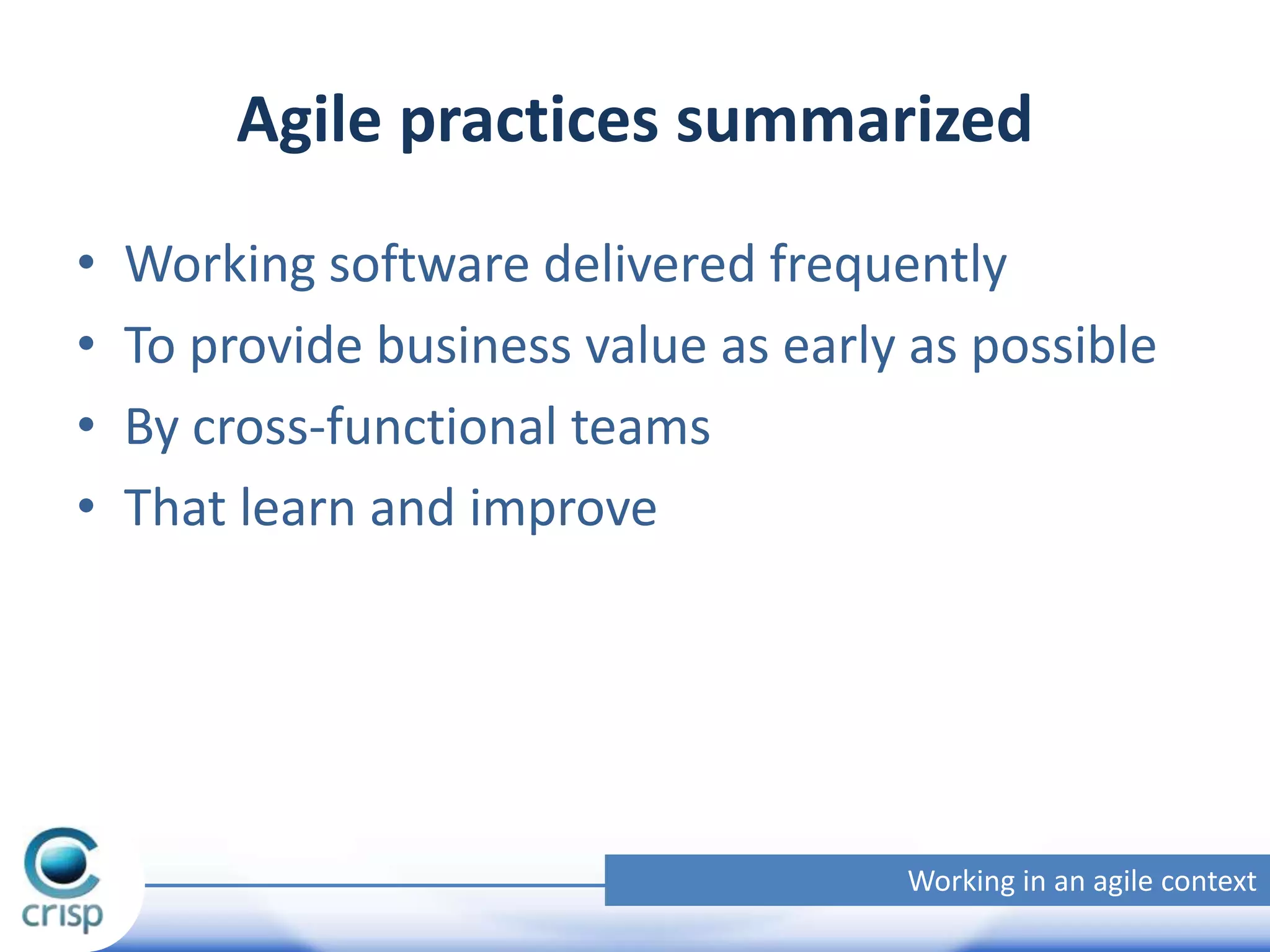 Agile practices summarized

• Working software delivered frequently
• To provide business value as early as possible
• By cross-functional teams
• That learn and improve

crisp

Working in an agile context